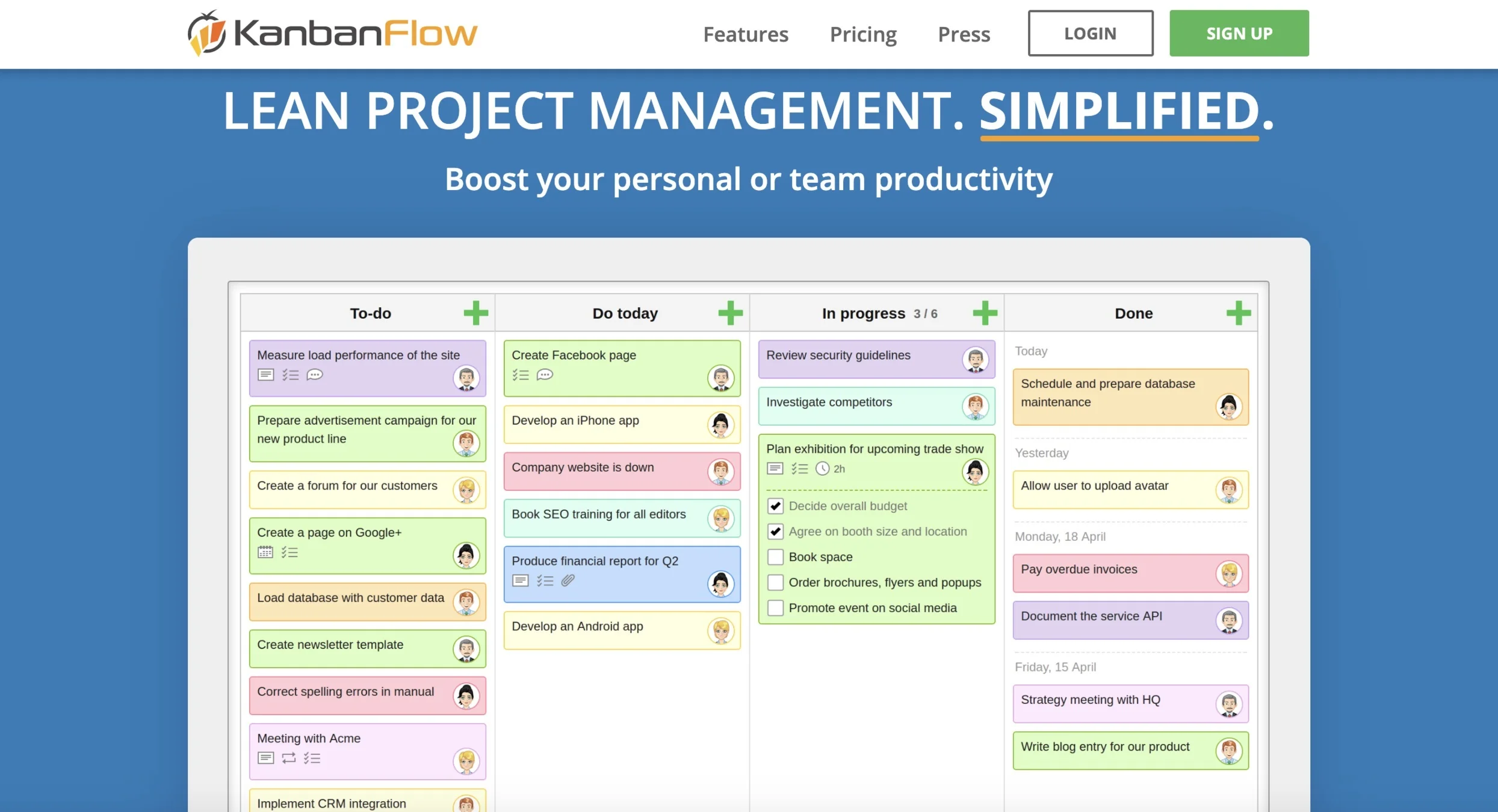 KanbanFlow

Features Pricing Press LOGIN SIGN UP

LEAN PROJECT MANAGEMENT. SIMPLIFIED.

Boost your personal or team productivity

To-do

Measure load performance of the site

Prepare advertisement campaign for our new product line

Create a forum for our customers

Create a page on Google+

Load database with customer data

Create newsletter template

Correct spelling errors in manual

Meeting with Acme

Implement CRM integration

Do today

Create Facebook page

Develop an iPhone app

Company website is down

Book SEO training for all editors

Produce financial report for Q2

Develop an Android app

In progress 3 / 6

Review security guidelines

Investigate competitors

Plan exhibition for upcoming trade show

2h

Decide overall budget

Agree on booth size and location

Book space

Order brochures, flyers and popups

Promote event on social media

Done

Today

Schedule and prepare database maintenance

Yesterday

Allow user to upload avatar

Monday, 18 April

Pay overdue invoices

Document the service API

Friday, 15 April

Strategy meeting with HQ

Write blog entry for our product